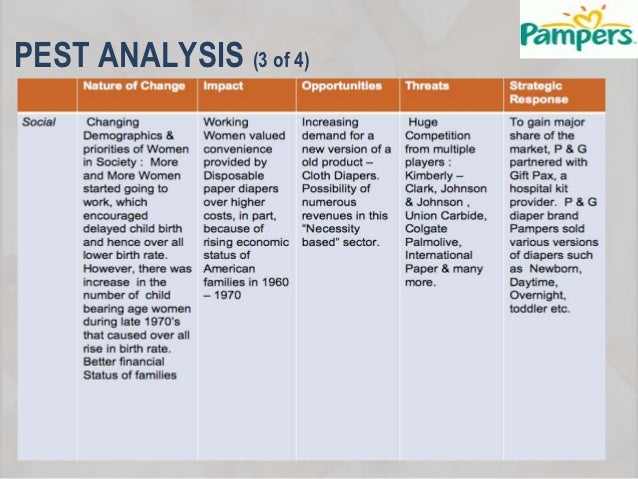 Pampers

PEST ANALYSIS (3 of 4)

| | Nature of Change | Impact | Opportunities | Threats | Strategic Response |
|---|---|---|---|---|---|
| Social | Changing Demographics & priorities of Women in Society : More and More Women started going to work, which encouraged delayed child birth and hence over all lower birth rate. However, there was increase in the number of child bearing age women during late 1970's that caused over all rise in birth rate. Better financial Status of families | Working Women valued convenience provided by Disposable paper diapers over higher costs, in part, because of rising economic status of American families in 1960 – 1970 | Increasing demand for a new version of a old product – Cloth Diapers. Possibility of numerous revenues in this "Necessity based" sector. | Huge Competition from multiple players : Kimberly – Clark, Johnson & Johnson , Union Carbide, Colgate Palmolive, International Paper & many more. | To gain major share of the market, P & G partnered with Gift Pax, a hospital kit provider. P & G diaper brand Pampers sold various versions of diapers such as Newborn, Daytime, Overnight, toddler etc. |